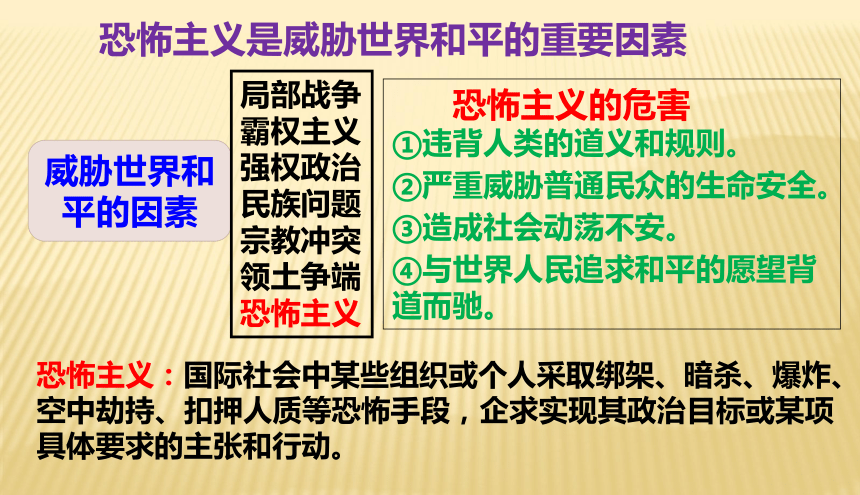 恐怖主义是威胁世界和平的重要因素

威胁世界和平的因素

局部战争
霸权主义
强权政治
民族问题
宗教冲突
领土争端
恐怖主义

恐怖主义的危害
①违背人类的道义和规则。
②严重威胁普通民众的生命安全。
③造成社会动荡不安。
④与世界人民追求和平的愿望背道而驰。

恐怖主义：国际社会中某些组织或个人采取绑架、暗杀、爆炸、空中劫持、扣押人质等恐怖手段，企求实现其政治目标或某项具体要求的主张和行动。